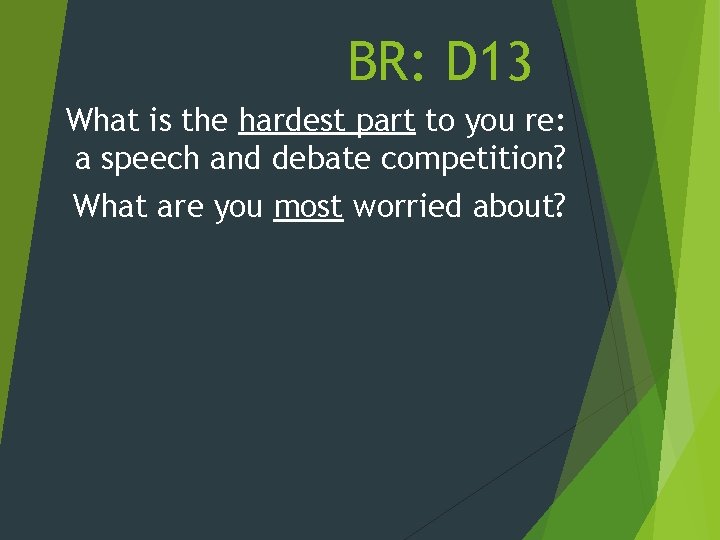 BR: D13

What is the hardest part to you re: a speech and debate competition?

What are you most worried about?